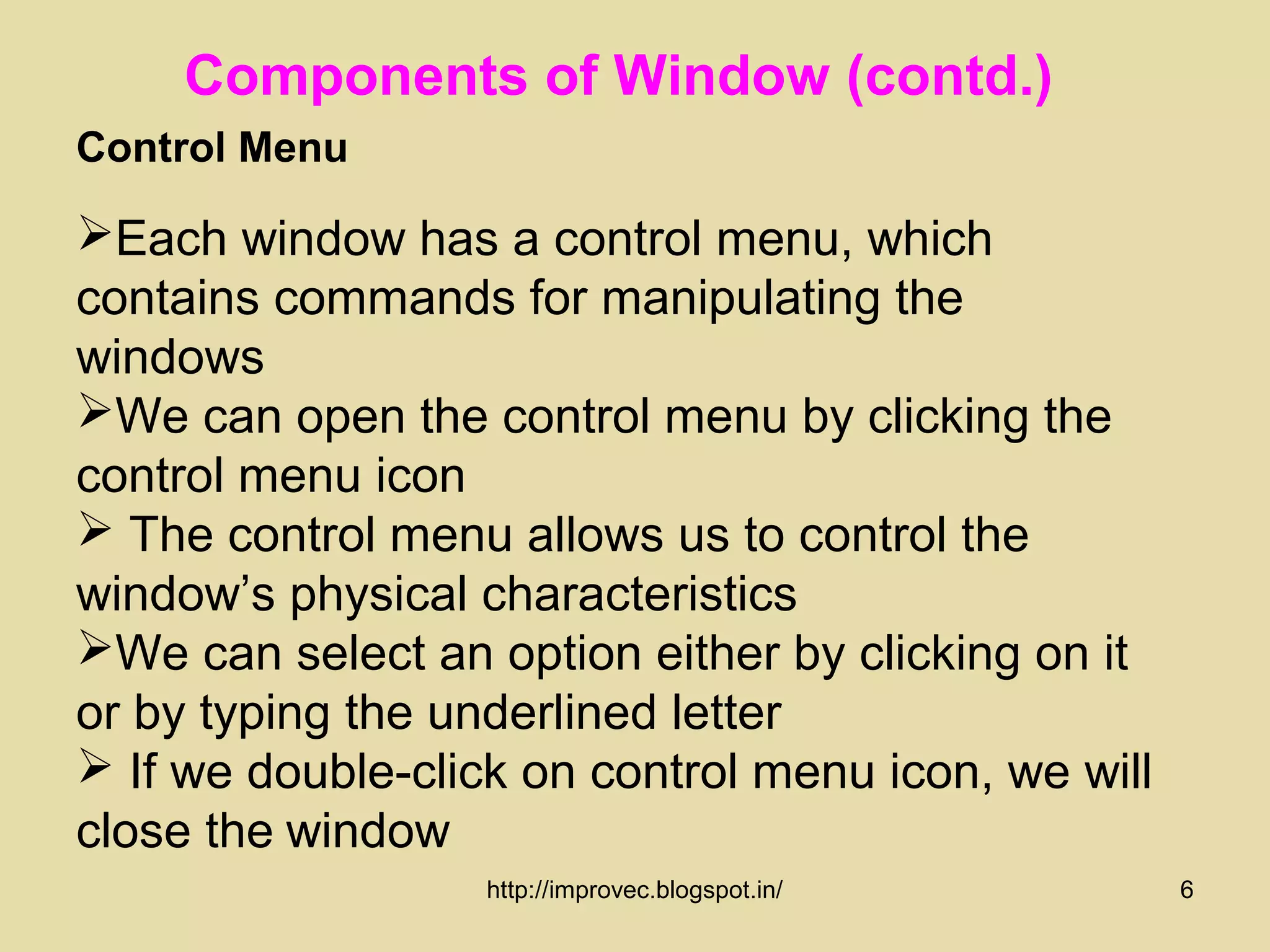 Components of Window (contd.)

Control Menu

➢Each window has a control menu, which contains commands for manipulating the windows

➢We can open the control menu by clicking the control menu icon

➢ The control menu allows us to control the window’s physical characteristics

➢We can select an option either by clicking on it or by typing the underlined letter

➢ If we double-click on control menu icon, we will close the window

http://improvec.blogspot.in/

6